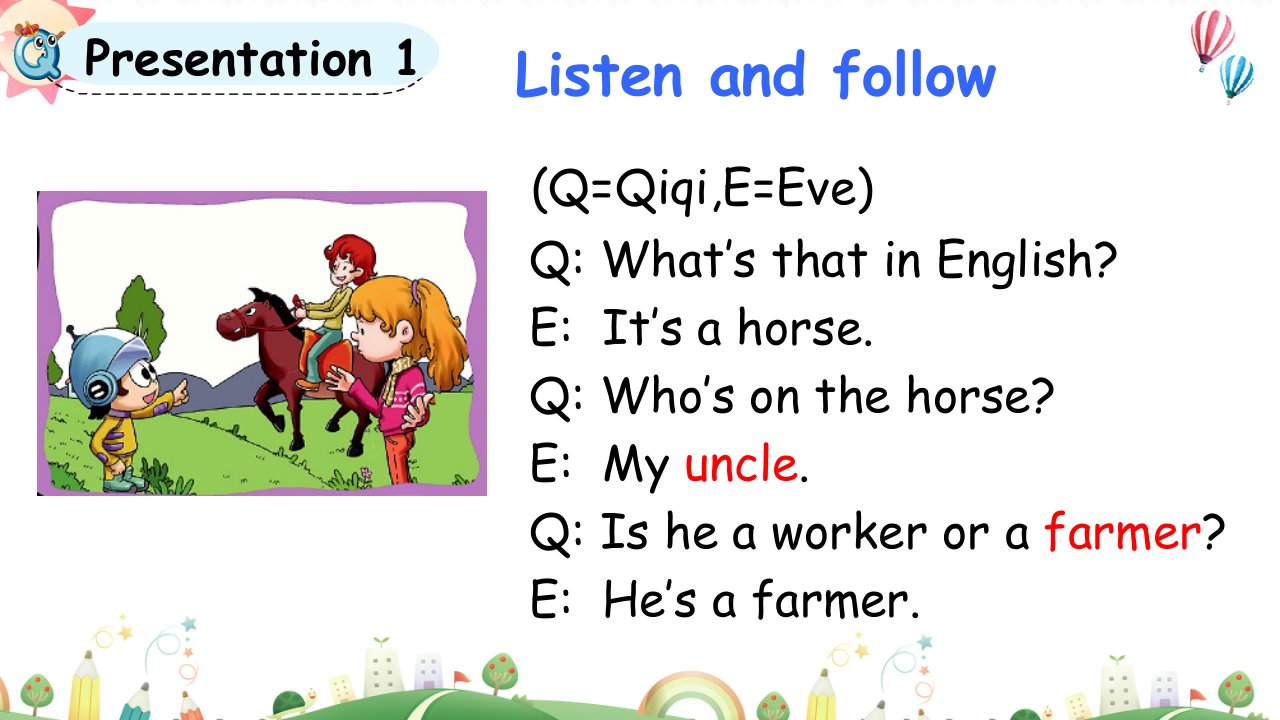 Presentation 1

Listen and follow

(Q=Qiqi,E=Eve)

Q: What's that in English?

E: It's a horse.

Q: Who's on the horse?

E: My uncle.

Q: Is he a worker or a farmer?

E: He's a farmer.